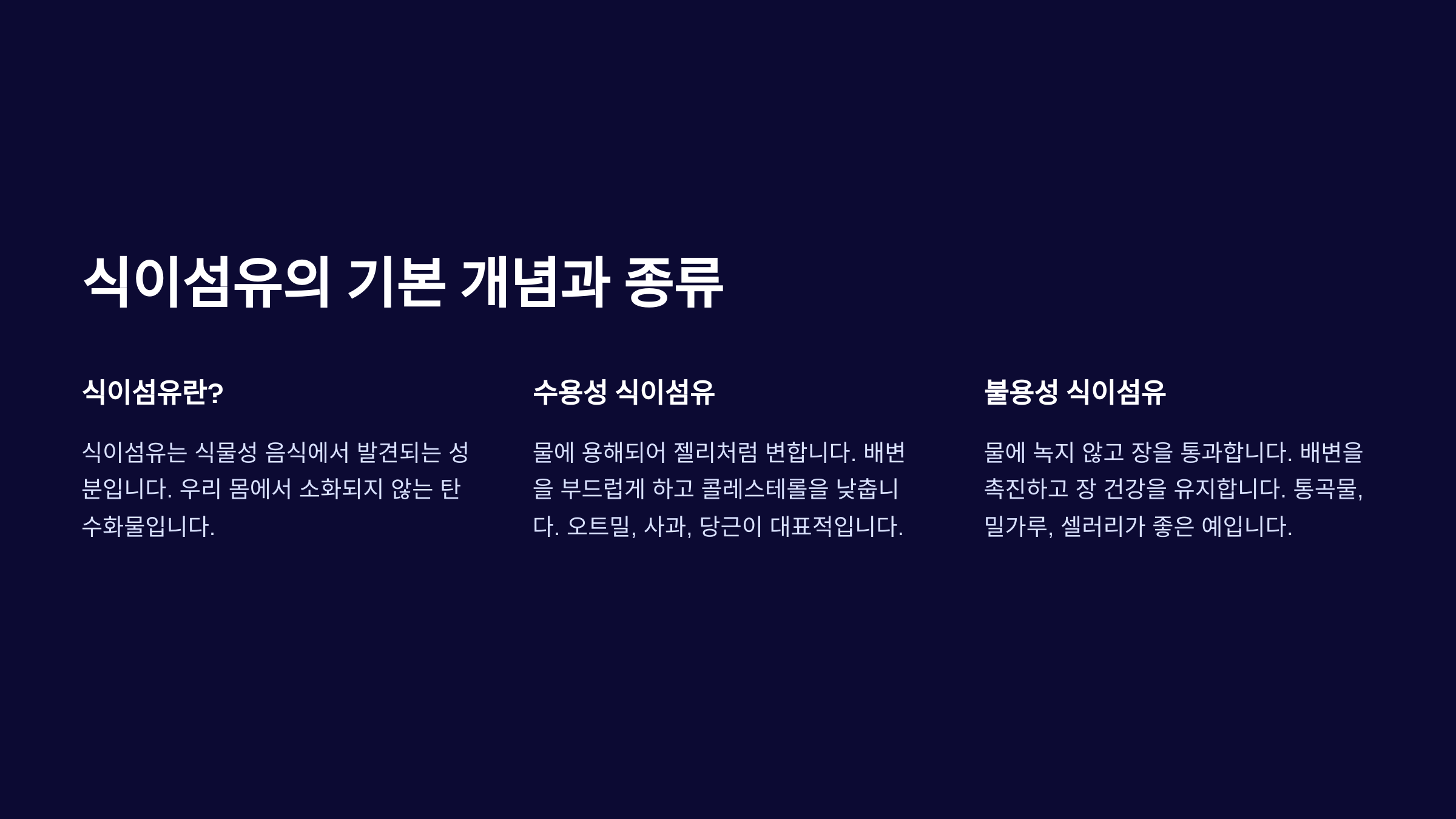 식이섬유의 기본 개념과 종류

식이섬유란?

식이섬유는 식물성 음식에서 발견되는 성분입니다. 우리 몸에서 소화되지 않는 탄수화물입니다.

수용성 식이섬유

물에 용해되어 젤리처럼 변합니다. 배변을 부드럽게 하고 콜레스테롤을 낮춥니다. 오트밀, 사과, 당근이 대표적입니다.

불용성 식이섬유

물에 녹지 않고 장을 통과합니다. 배변을 촉진하고 장 건강을 유지합니다. 통곡물, 밀가루, 셀러리가 좋은 예입니다.